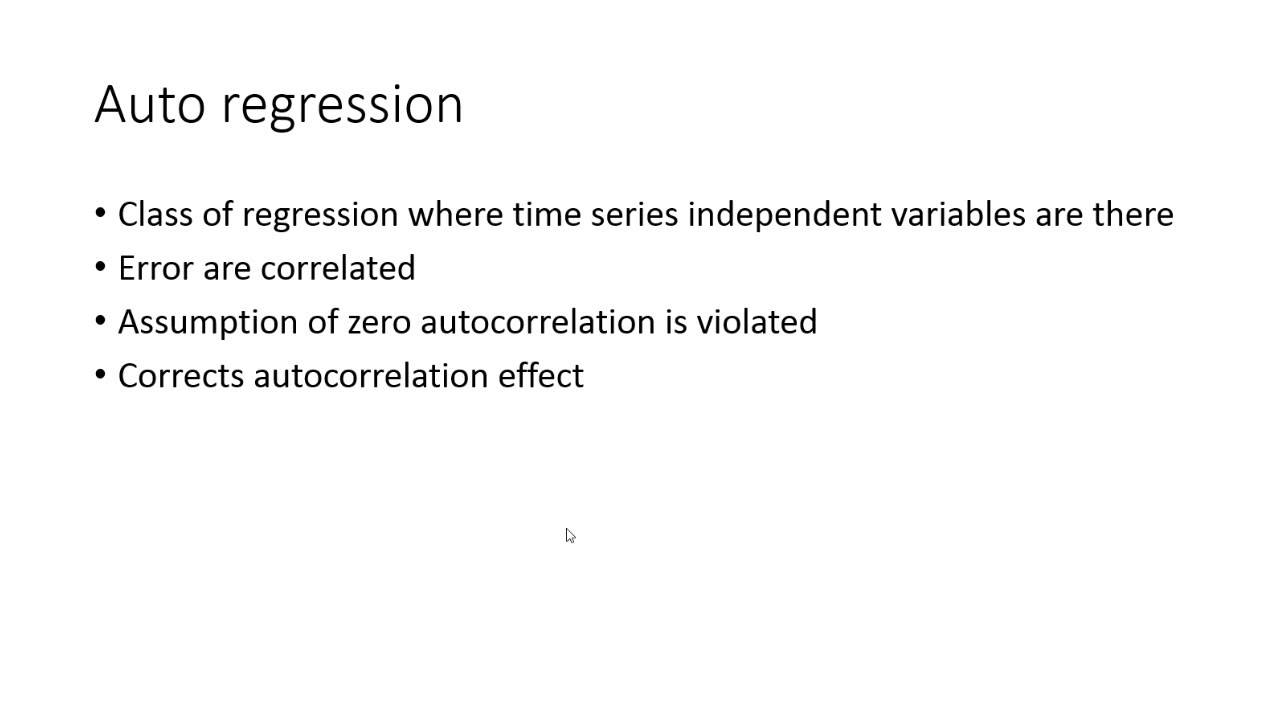 Auto regression

• Class of regression where time series independent variables are there
• Error are correlated
• Assumption of zero autocorrelation is violated
• Corrects autocorrelation effect